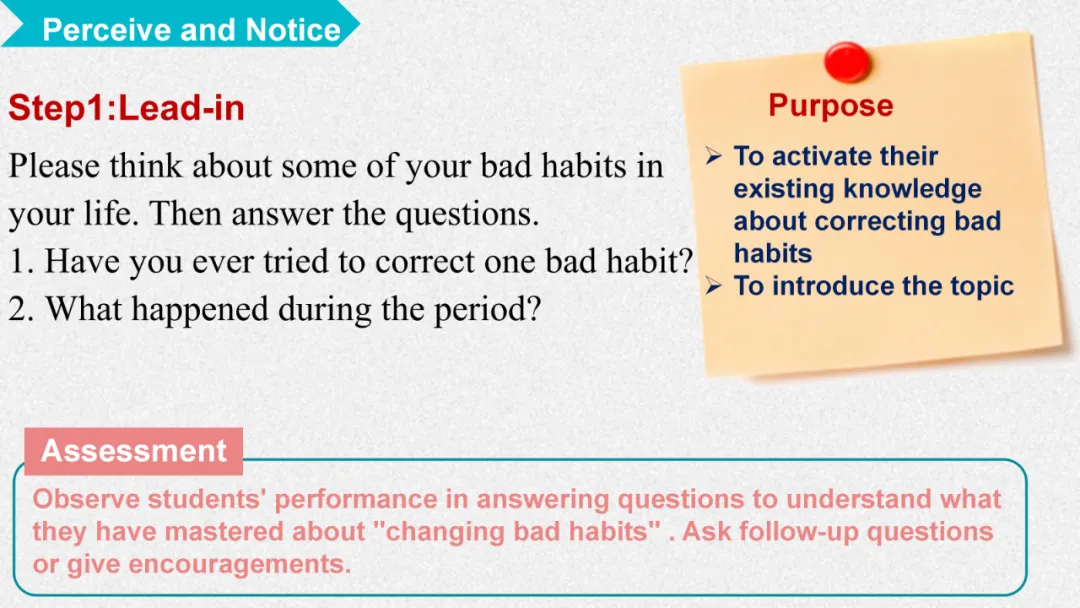 Perceive and Notice

Step1:Lead-in

Please think about some of your bad habits in your life. Then answer the questions.
1. Have you ever tried to correct one bad habit?
2. What happened during the period?

Purpose

➢ To activate their existing knowledge about correcting bad habits
➢ To introduce the topic

Assessment

Observe students' performance in answering questions to understand what they have mastered about "changing bad habits" . Ask follow-up questions or give encouragements.